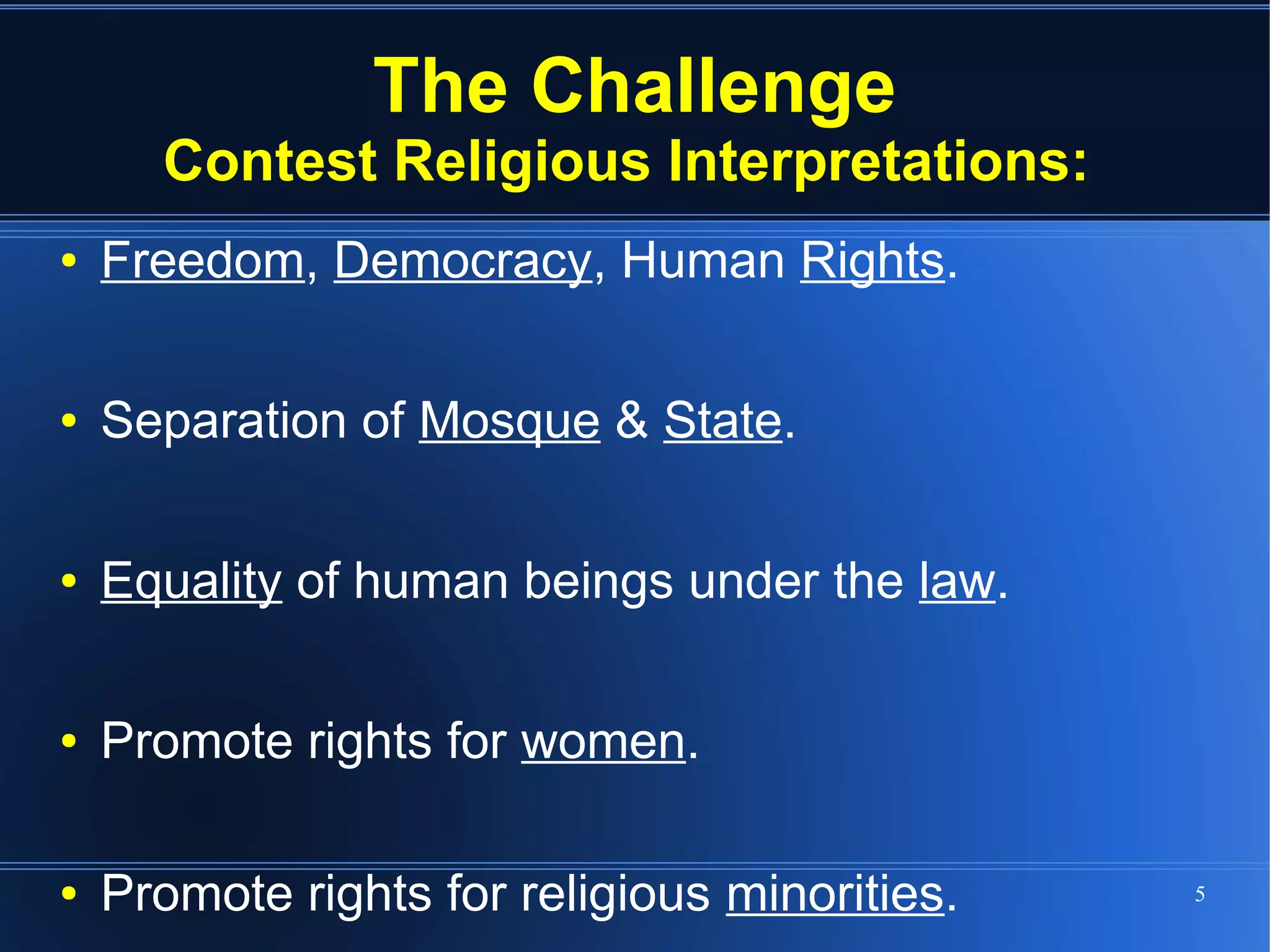 The Challenge
Contest Religious Interpretations:

• Freedom, Democracy, Human Rights.

• Separation of Mosque & State.

• Equality of human beings under the law.

• Promote rights for women.

• Promote rights for religious minorities.

5